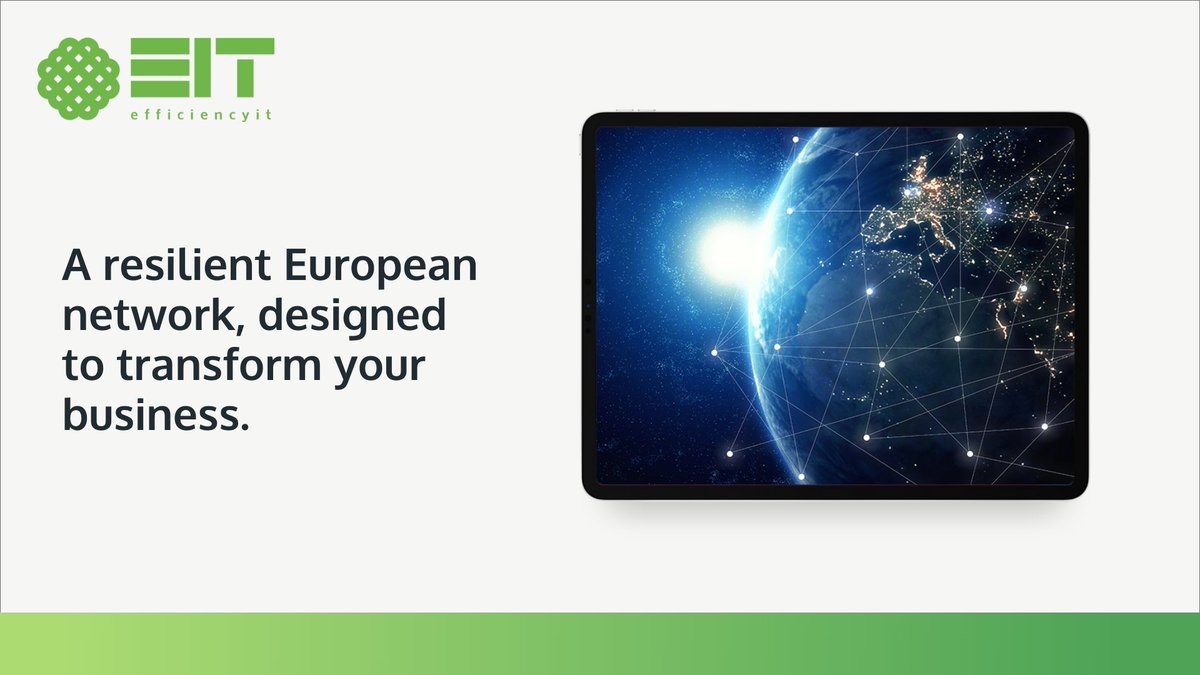 EIT
efficiencyit

A resilient European network, designed to transform your business.